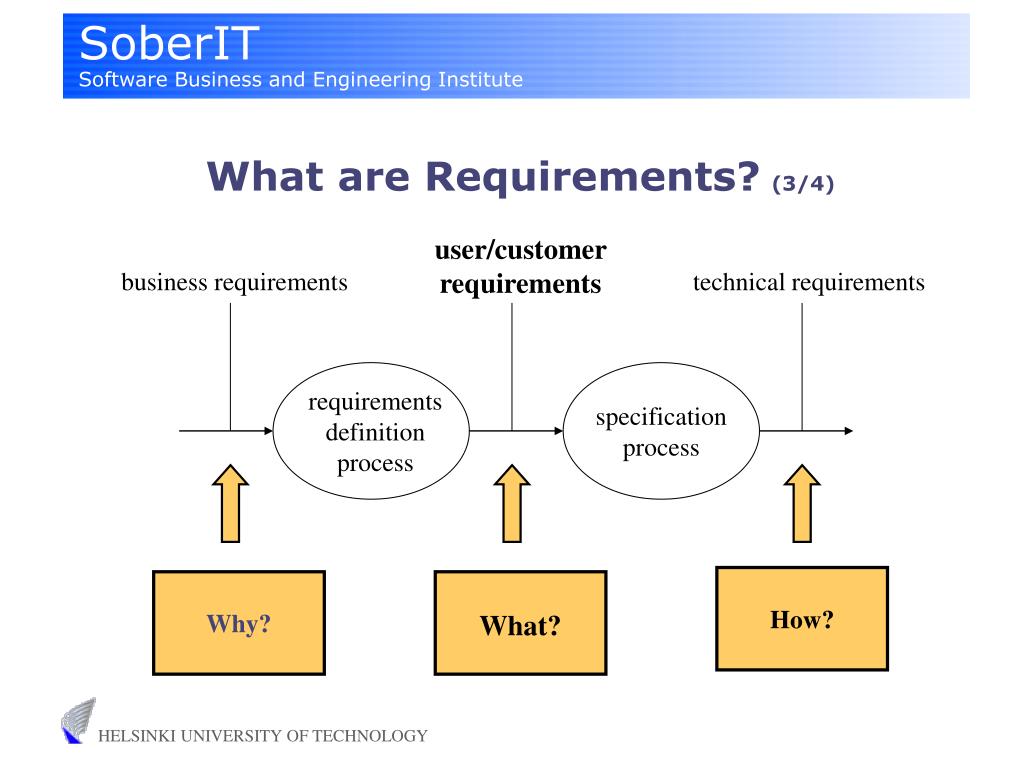 SoberIT
Software Business and Engineering Institute

What are Requirements? (3/4)

business requirements

user/customer requirements

technical requirements

requirements definition process

specification process

Why?

What?

How?

HELSINKI UNIVERSITY OF TECHNOLOGY